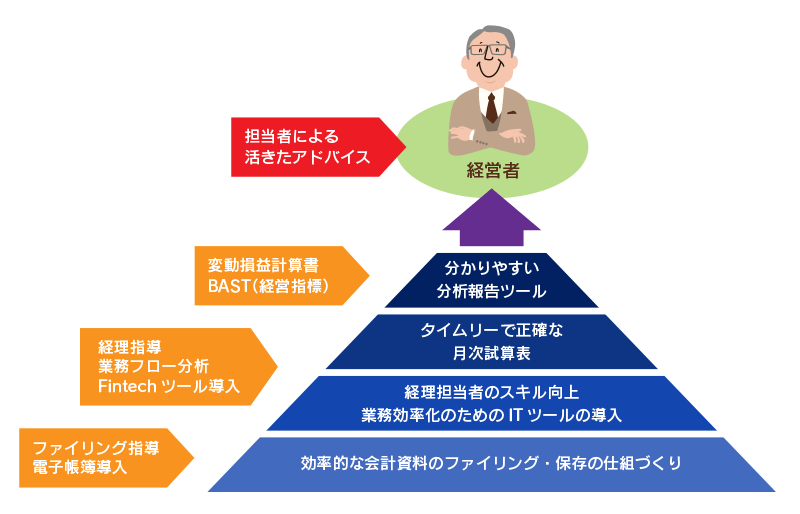 担当者による
活きたアドバイス

経営者

変動損益計算書
BAST(経営指標)

分かりやすい
分析報告ツール

経理指導
業務フロー分析
Fintech ツール導入

タイムリーで正確な
月次試算表

経理担当者のスキル向上
業務効率化のための IT ツールの導入

ファイリング指導
電子帳簿導入

効率的な会計資料のファイリング・保存の仕組づくり